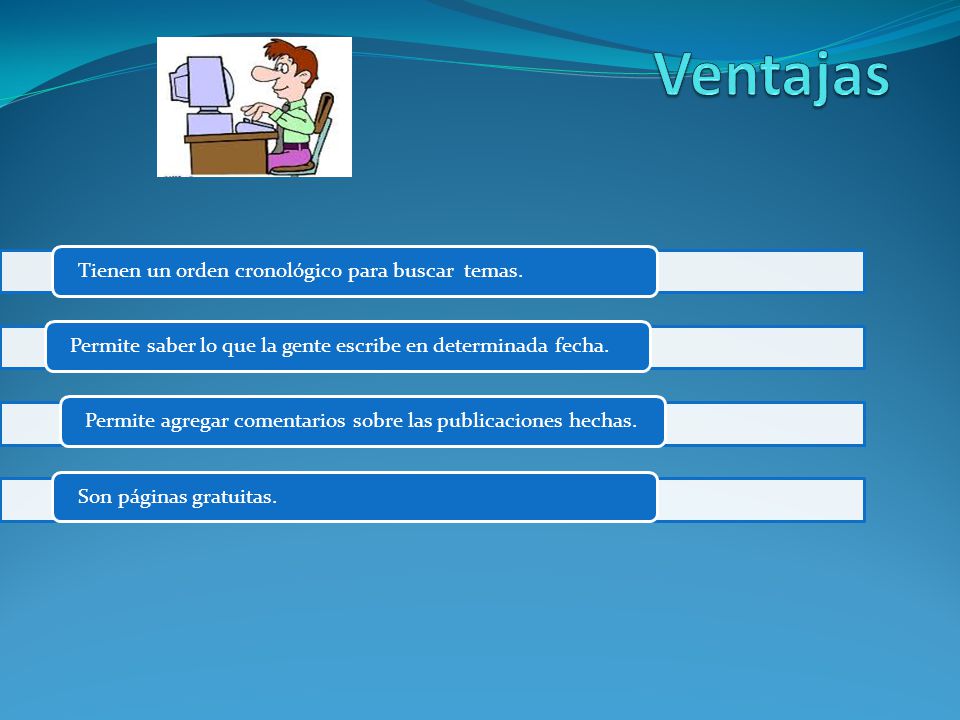 Ventajas

Tienen un orden cronológico para buscar temas.

Permite saber lo que la gente escribe en determinada fecha.

Permite agregar comentarios sobre las publicaciones hechas.

Son páginas gratuitas.